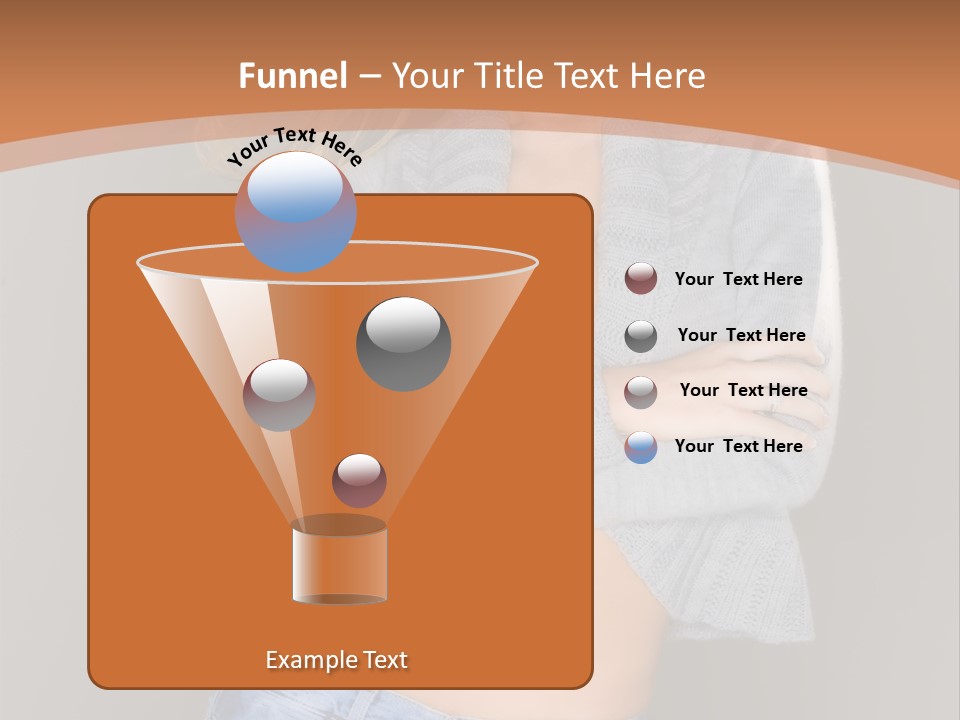 Funnel – Your Title Text Here

Your Text Here

Your Text Here

Your Text Here

Your Text Here

Your Text Here

Example Text